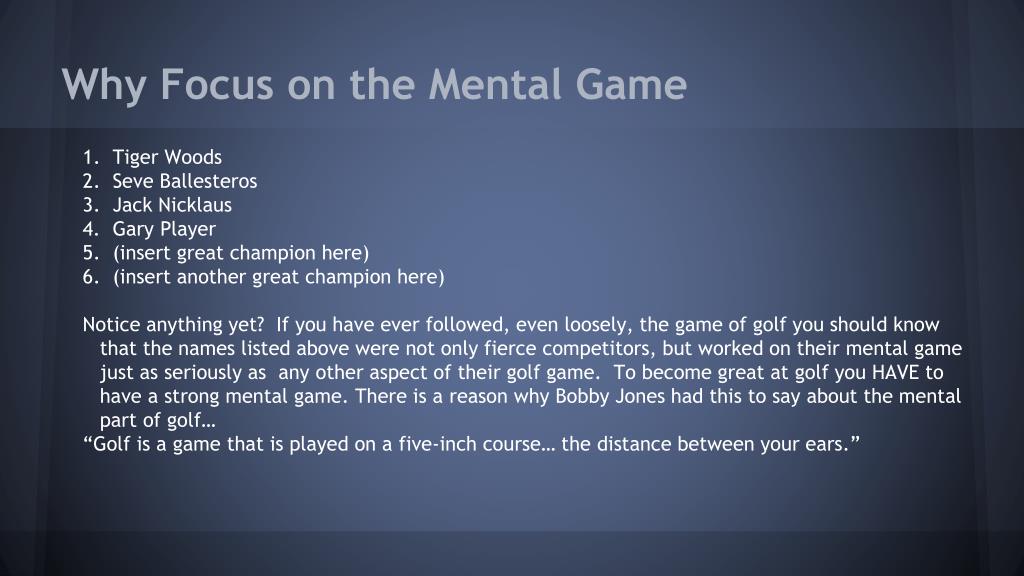 Why Focus on the Mental Game

1. Tiger Woods
2. Seve Ballesteros
3. Jack Nicklaus
4. Gary Player
5. (insert great champion here)
6. (insert another great champion here)

Notice anything yet? If you have ever followed, even loosely, the game of golf you should know that the names listed above were not only fierce competitors, but worked on their mental game just as seriously as any other aspect of their golf game. To become great at golf you HAVE to have a strong mental game. There is a reason why Bobby Jones had this to say about the mental part of golf…
“Golf is a game that is played on a five-inch course… the distance between your ears.”